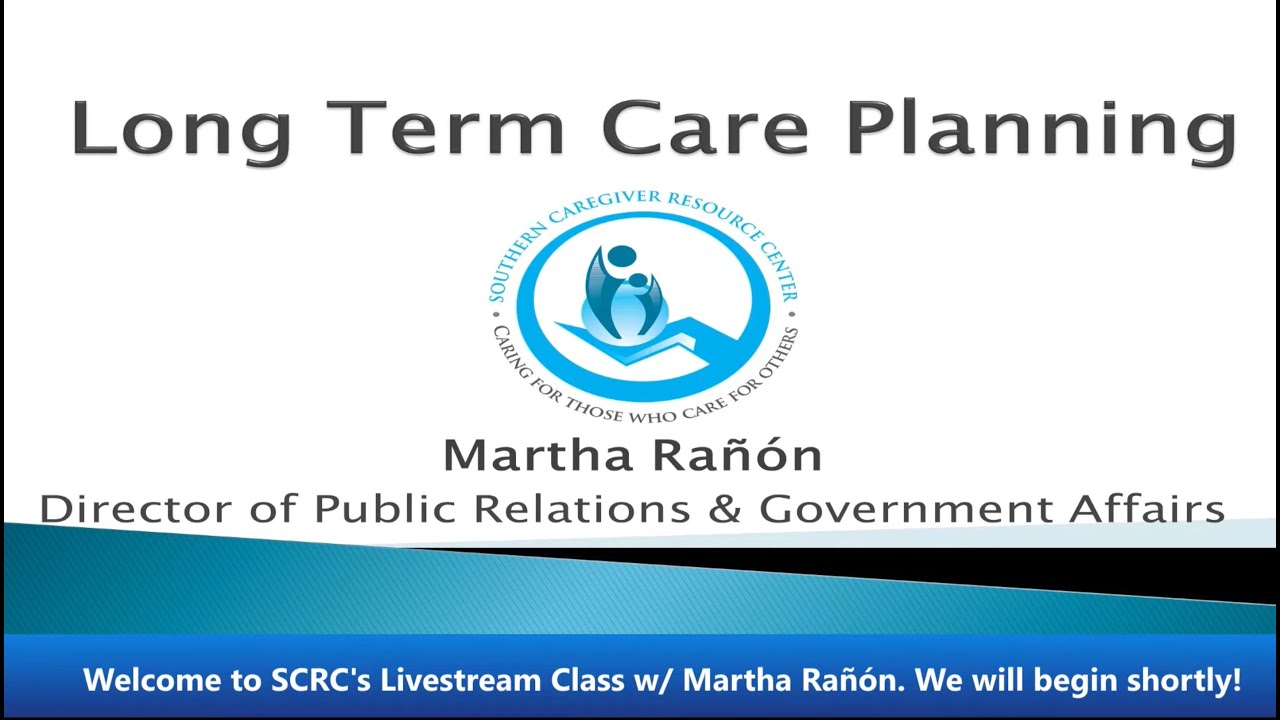 Long Term Care Planning

SOUTHERN CAREGIVER RESOURCE CENTER
CARING FOR THOSE WHO CARE FOR OTHERS

Martha Rañón
Director of Public Relations & Government Affairs

Welcome to SCRC's Livestream Class w/ Martha Rañón. We will begin shortly!